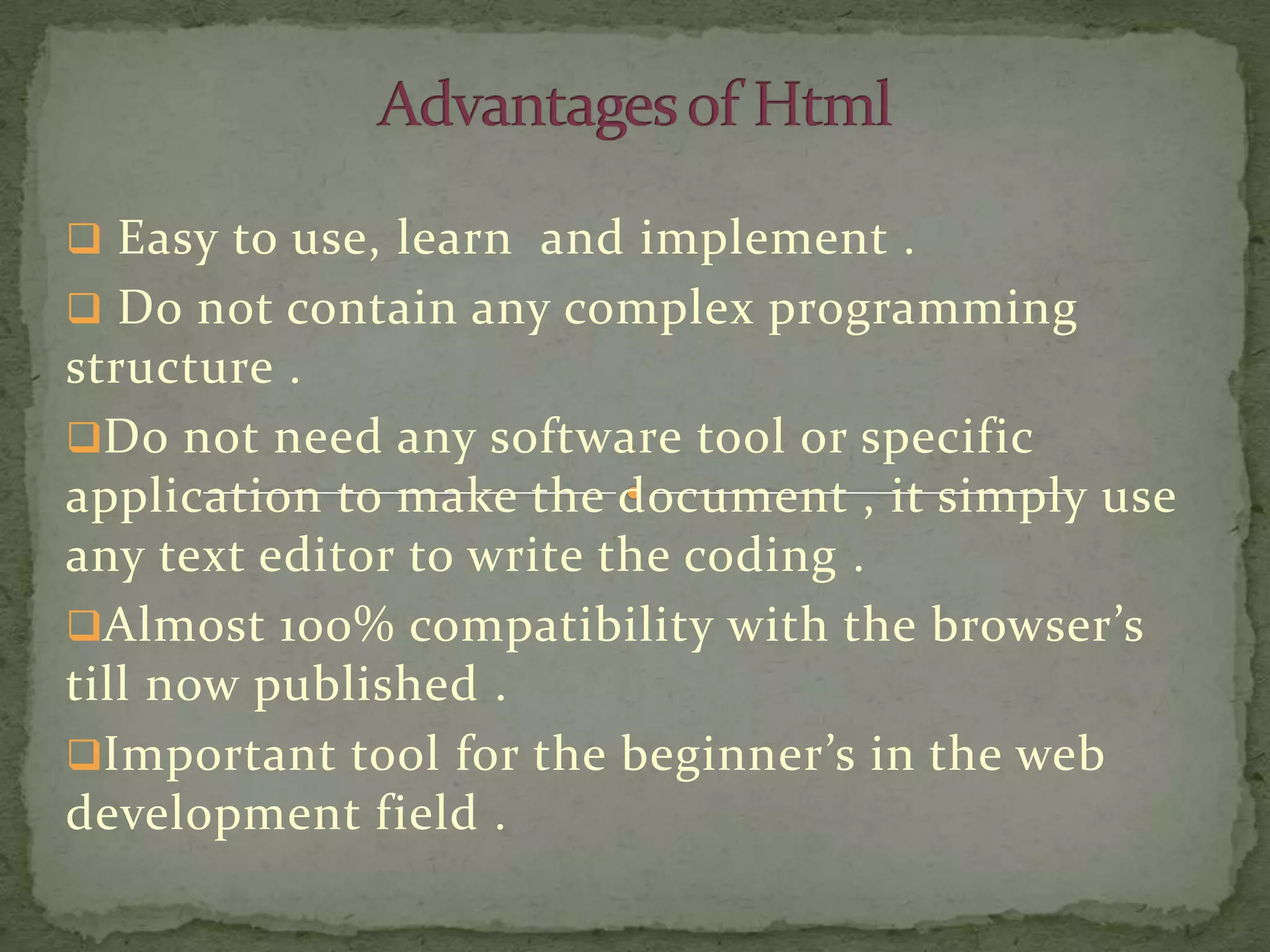 Advantages of Html

❑ Easy to use, learn and implement .

❑ Do not contain any complex programming structure .

❑Do not need any software tool or specific application to make the document , it simply use any text editor to write the coding .

❑Almost 100% compatibility with the browser's till now published .

❑Important tool for the beginner's in the web development field .